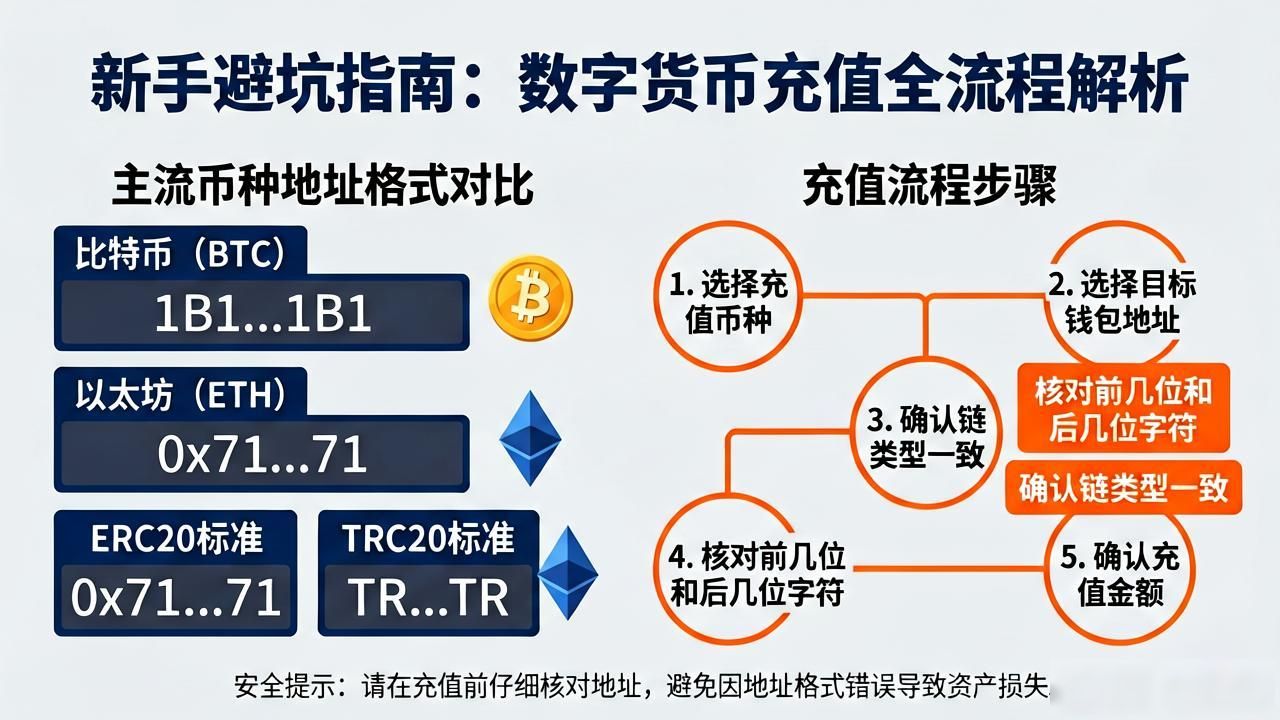 新手避坑指南：数字货币充值全流程解析

主流币种地址格式对比

比特币（BTC）
1B1...1B1

以太坊（ETH）
0x71...71

ERC20标准
0x71...71

TRC20标准
TR...TR

充值流程步骤

1. 选择充值币种

2. 选择目标钱包地址

核对前几位和后几位字符

3. 确认链类型一致

确认链类型一致

4. 核对前几位和后几位字符

5. 确认充值金额

安全提示：请在充值前仔细核对地址，避免因地址格式错误导致资产损失